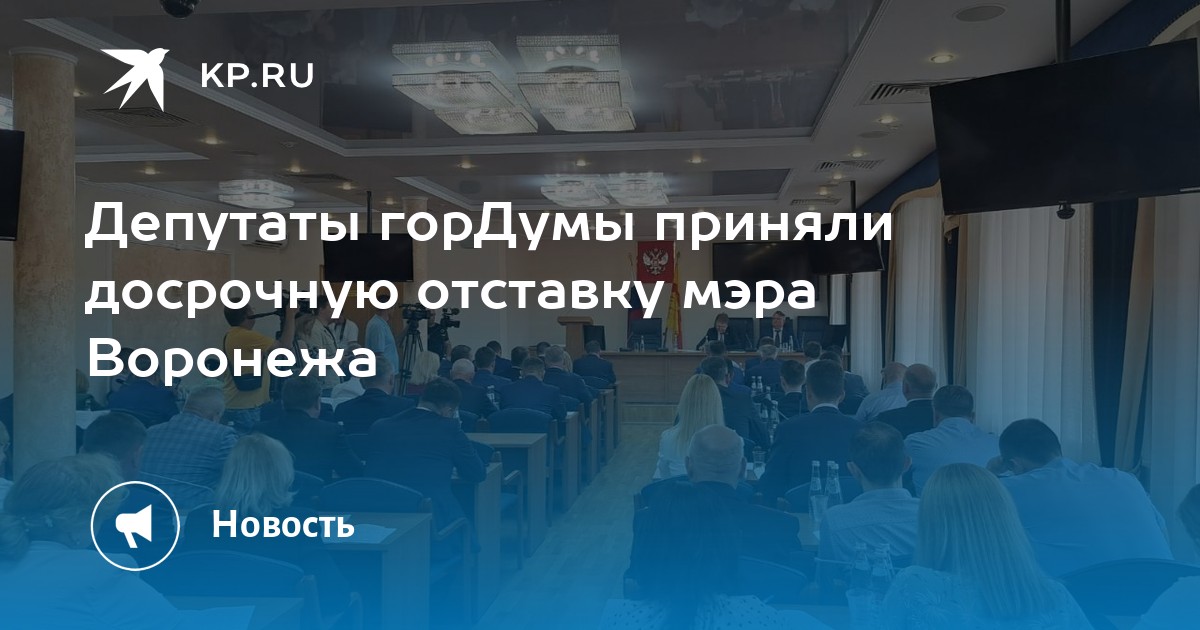 KP.RU

Депутаты горДумы приняли досрочную отставку мэра Воронежа

Новость